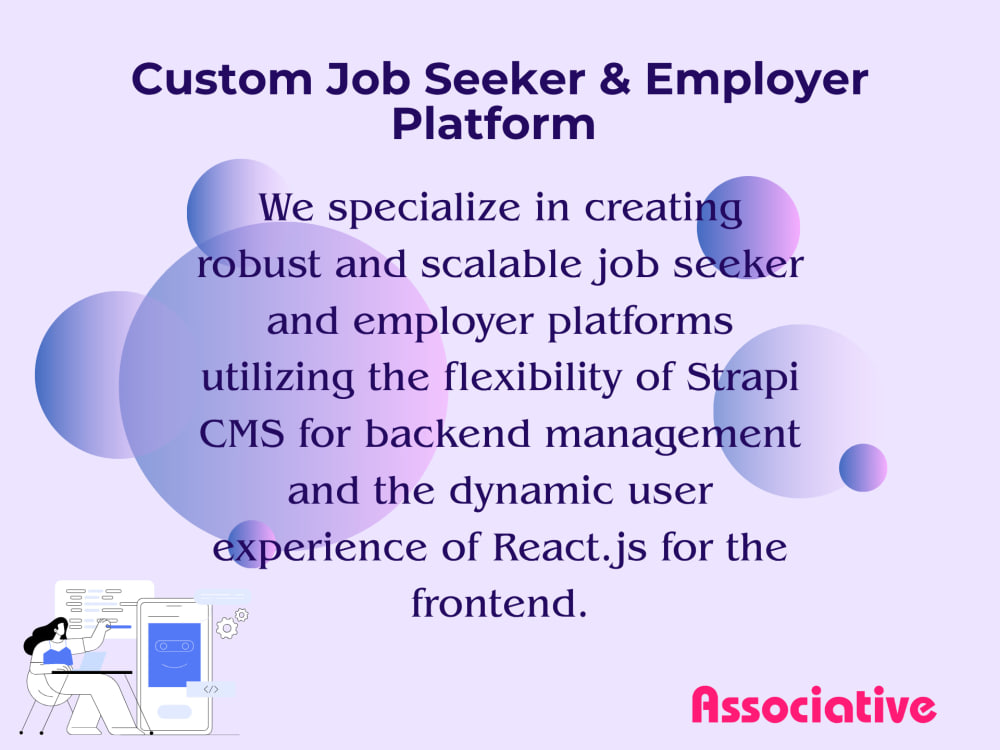 Custom Job Seeker & Employer Platform

We specialize in creating robust and scalable job seeker and employer platforms utilizing the flexibility of Strapi CMS for backend management and the dynamic user experience of React.js for the frontend.

</>

Associative